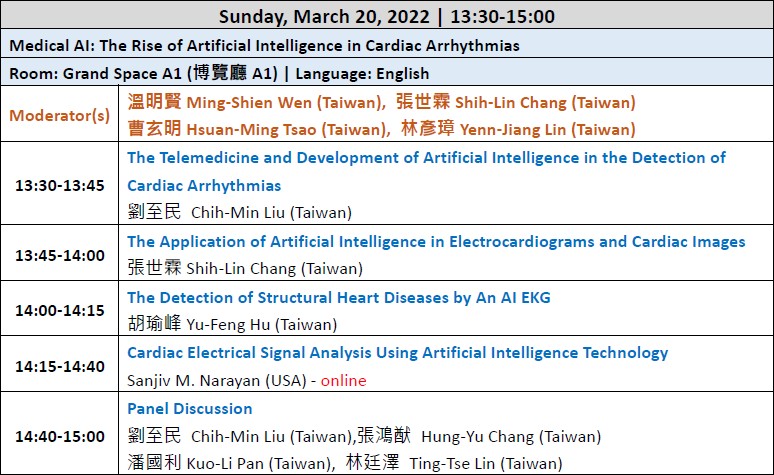 Sunday, March 20, 2022 | 13:30-15:00

Medical AI: The Rise of Artificial Intelligence in Cardiac Arrhythmias

Room: Grand Space A1 (博覽廳 A1) | Language: English

| | |
|---|---|
| Moderator(s) | 溫明賢 Ming-Shien Wen (Taiwan), 張世霖 Shih-Lin Chang (Taiwan) 曹玄明 Hsuan-Ming Tsao (Taiwan), 林彥璋 Yenn-Jiang Lin (Taiwan) |
| 13:30-13:45 | The Telemedicine and Development of Artificial Intelligence in the Detection of Cardiac Arrhythmias 劉至民 Chih-Min Liu (Taiwan) |
| 13:45-14:00 | The Application of Artificial Intelligence in Electrocardiograms and Cardiac Images 張世霖 Shih-Lin Chang (Taiwan) |
| 14:00-14:15 | The Detection of Structural Heart Diseases by An AI EKG 胡瑜峰 Yu-Feng Hu (Taiwan) |
| 14:15-14:40 | Cardiac Electrical Signal Analysis Using Artificial Intelligence Technology Sanjiv M. Narayan (USA) - online |
| 14:40-15:00 | Panel Discussion 劉至民 Chih-Min Liu (Taiwan),張鴻猷 Hung-Yu Chang (Taiwan) 潘國利 Kuo-Li Pan (Taiwan), 林廷澤 Ting-Tse Lin (Taiwan) |